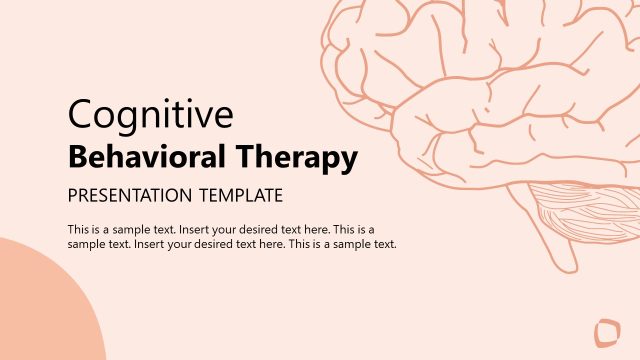 Cognitive
Behavioral Therapy

PRESENTATION TEMPLATE

This is a sample text. Insert your desired text here. This is a sample text. Insert your desired text here. This is a sample text.